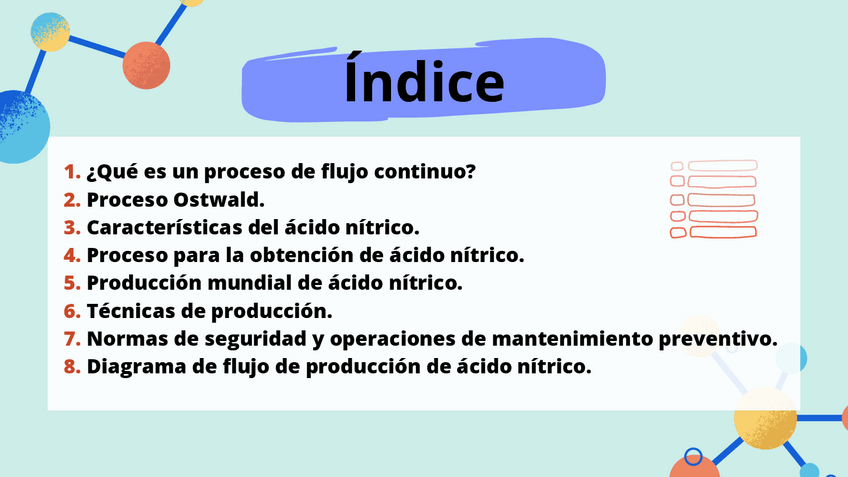 Índice

1. ¿Qué es un proceso de flujo continuo?
2. Proceso Ostwald.
3. Características del ácido nítrico.
4. Proceso para la obtención de ácido nítrico.
5. Producción mundial de ácido nítrico.
6. Técnicas de producción.
7. Normas de seguridad y operaciones de mantenimiento preventivo.
8. Diagrama de flujo de producción de ácido nítrico.